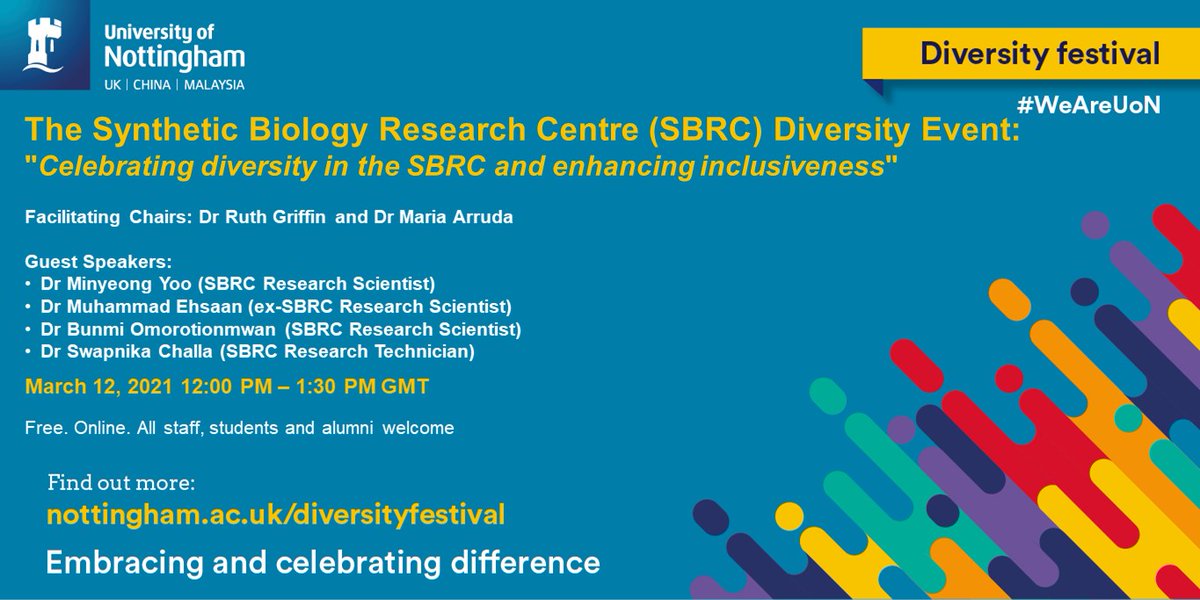 University of Nottingham
UK | CHINA | MALAYSIA

Diversity festival

#WeAreUoN

The Synthetic Biology Research Centre (SBRC) Diversity Event:
"Celebrating diversity in the SBRC and enhancing inclusiveness"

Facilitating Chairs: Dr Ruth Griffin and Dr Maria Arruda

Guest Speakers:
• Dr Minyeong Yoo (SBRC Research Scientist)
• Dr Muhammad Ehsaan (ex-SBRC Research Scientist)
• Dr Bunmi Omorotionmwan (SBRC Research Scientist)
• Dr Swapnika Challa (SBRC Research Technician)

March 12, 2021 12:00 PM – 1:30 PM GMT

Free. Online. All staff, students and alumni welcome

Find out more:
nottingham.ac.uk/diversityfestival

Embracing and celebrating difference